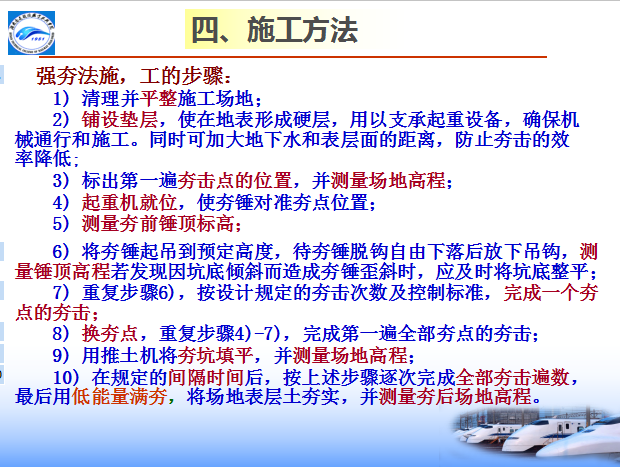 四、施工方法

强夯法施，工的步骤：

1）清理并平整施工场地；

2）铺设垫层，使在地表形成硬层，用以支承起重设备，确保机械通行和施工。同时可加大地下水和表层面的距离，防止夯击的效率降低；

3）标出第一遍夯击点的位置，并测量场地高程；

4）起重机就位，使夯锤对准夯点位置；

5）测量夯前锤顶标高；

6）将夯锤起吊到预定高度，待夯锤脱钩自由下落后放下吊钩，测量锤顶高程若发现因坑底倾斜而造成夯锤歪斜时，应及时将坑底整平；

7）重复步骤6)，按设计规定的夯击次数及控制标准，完成一个夯点的夯击；

8）换夯点，重复步骤4)-7)，完成第一遍全部夯点的夯击；

9）用推土机将夯坑填平，并测量场地高程；

10）在规定的间隔时间后，按上述步骤逐次完成全部夯击遍数，最后用低能量满夯，将场地表层土夯实，并测量夯后场地高程。